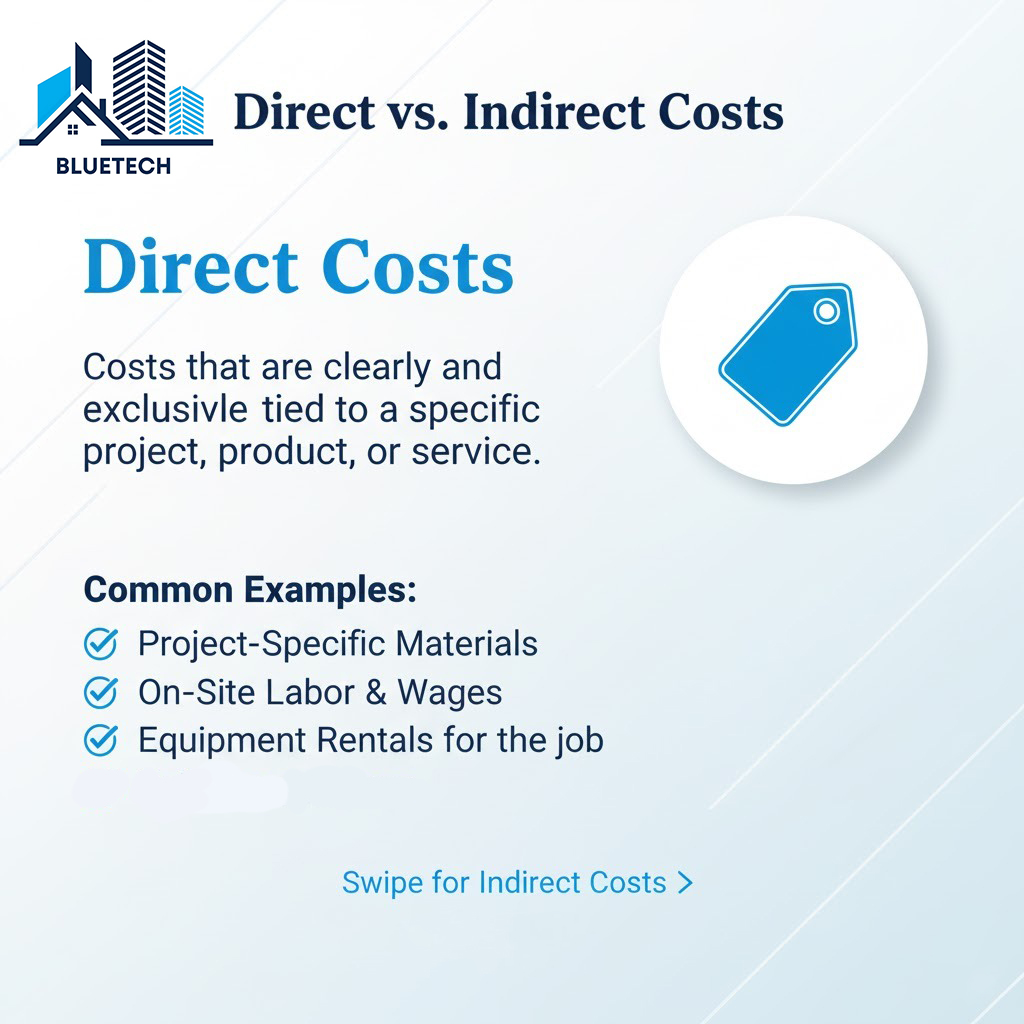 BLUETECH

Direct vs. Indirect Costs

Direct Costs

Costs that are clearly and exclusivle tied to a specific project, product, or service.

Common Examples:

Project-Specific Materials
On-Site Labor & Wages
Equipment Rentals for the job

Swipe for Indirect Costs >